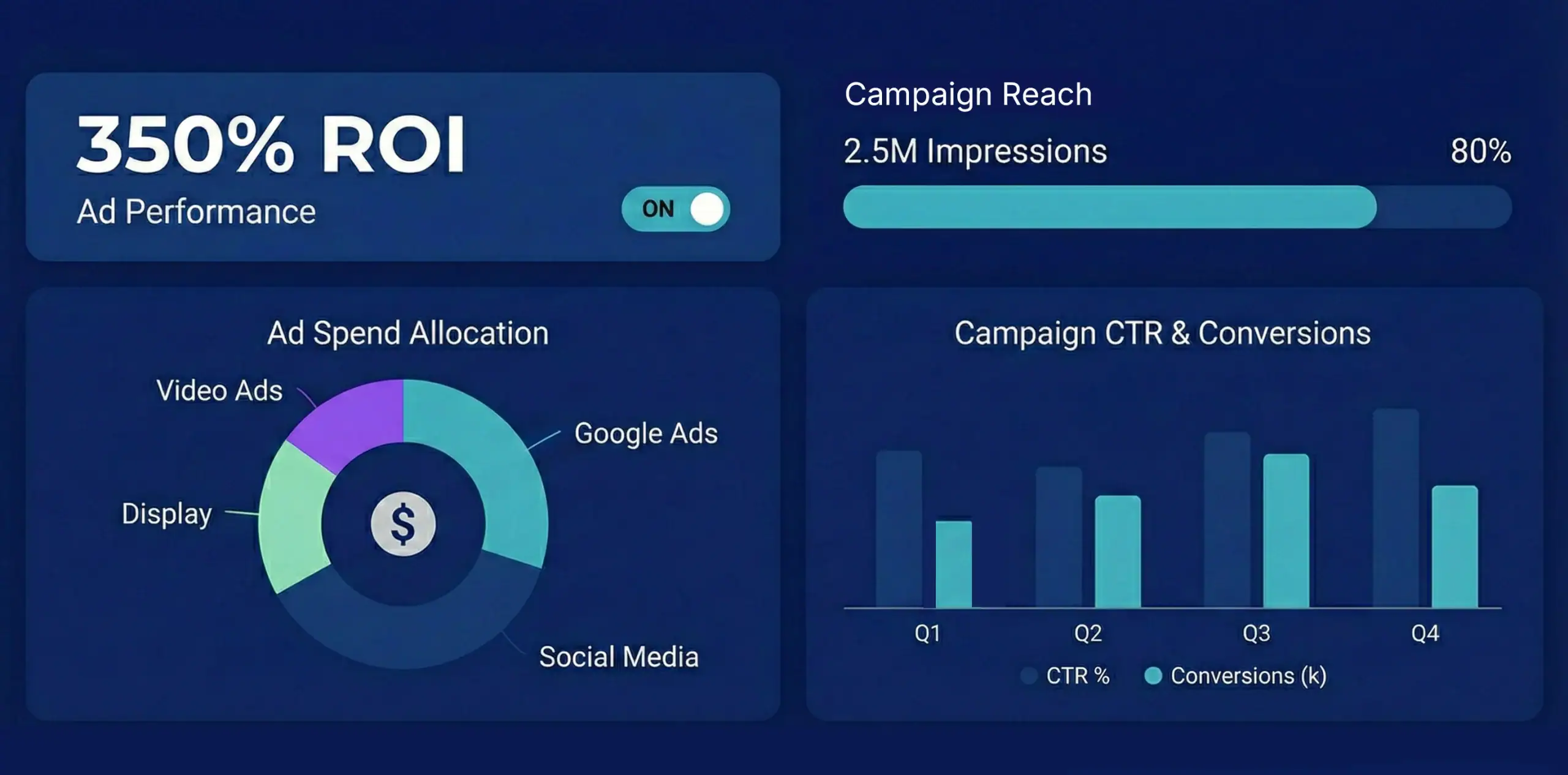 350% ROI
Ad Performance
ON

Campaign Reach
2.5M Impressions
80%

Ad Spend Allocation
Video Ads
Google Ads
Display
$
Social Media

Campaign CTR & Conversions
Q1
Q2
Q3
Q4
CTR %
Conversions (k)